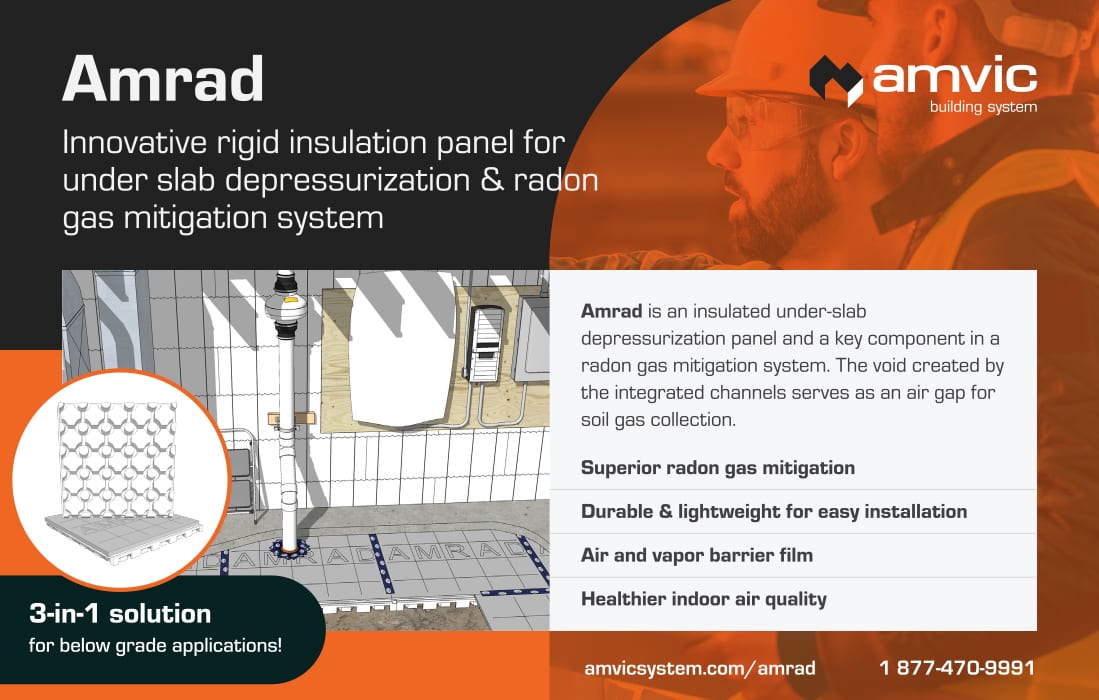 Amrad

Innovative rigid insulation panel for under slab depressurization & radon gas mitigation system

amvic
building system

AMRAD AMRAD

Amrad is an insulated under-slab depressurization panel and a key component in a radon gas mitigation system. The void created by the integrated channels serves as an air gap for soil gas collection.

Superior radon gas mitigation

Durable & lightweight for easy installation

Air and vapor barrier film

Healthier indoor air quality

3-in-1 solution
for below grade applications!

amvicsystem.com/amrad

1 877-470-9991